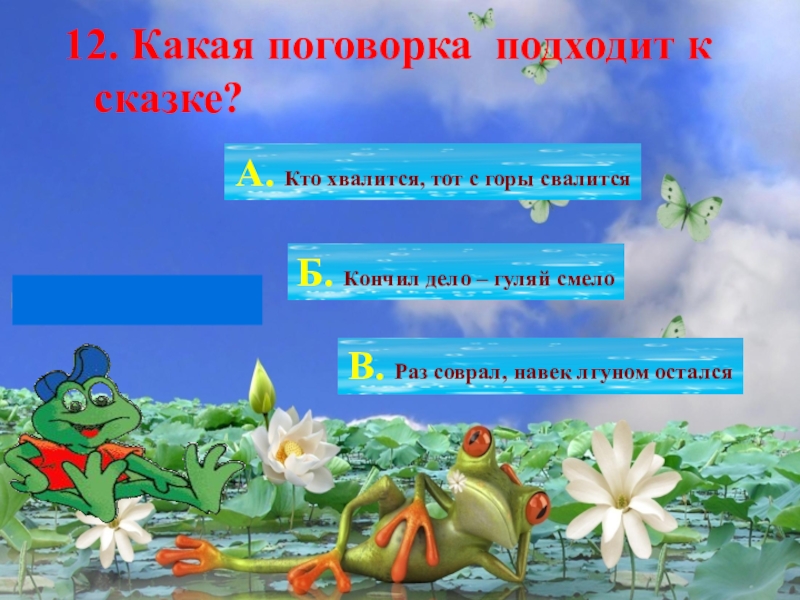 12. Какая поговорка подходит к сказке?

А. Кто хвалится, тот с горы свалится

Б. Кончил дело – гуляй смело

В. Раз соврал, навек лгуном остался